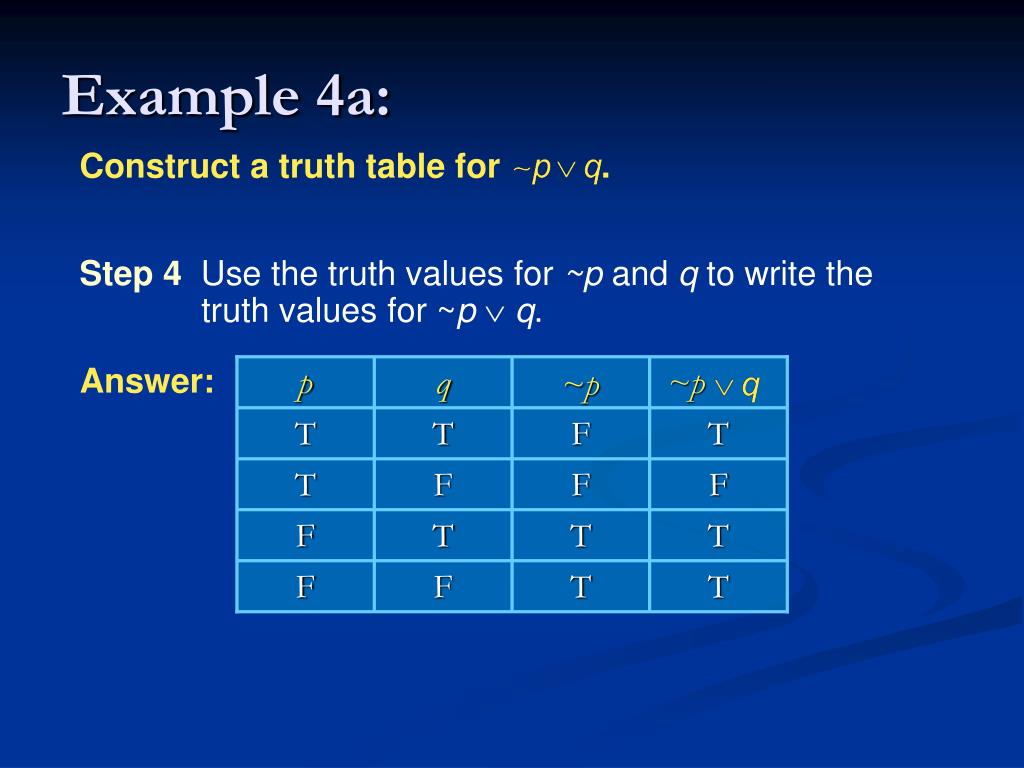 Example 4a:

Construct a truth table for $\sim p \vee q$.

Step 4 Use the truth values for $\sim p$ and $q$ to write the truth values for $\sim p \vee q$.

Answer:

| $p$ | $q$ | $\sim p$ | $\sim p \vee q$ |
|---|---|---|---|
| T | T | F | T |
| T | F | F | F |
| F | T | T | T |
| F | F | T | T |